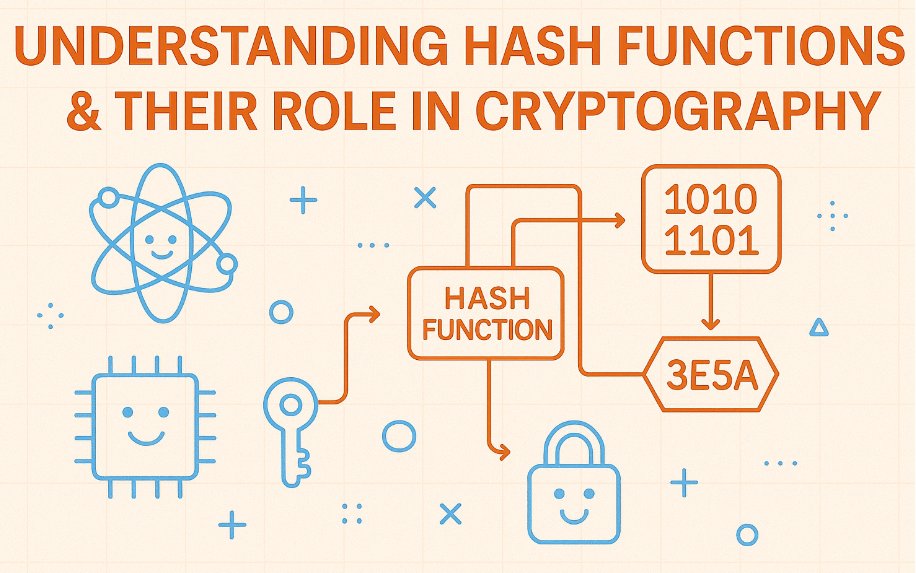 UNDERSTANDING HASH FUNCTIONS & THEIR ROLE IN CRYPTOGRAPHY

HASH FUNCTION

1010
1101

3E5A